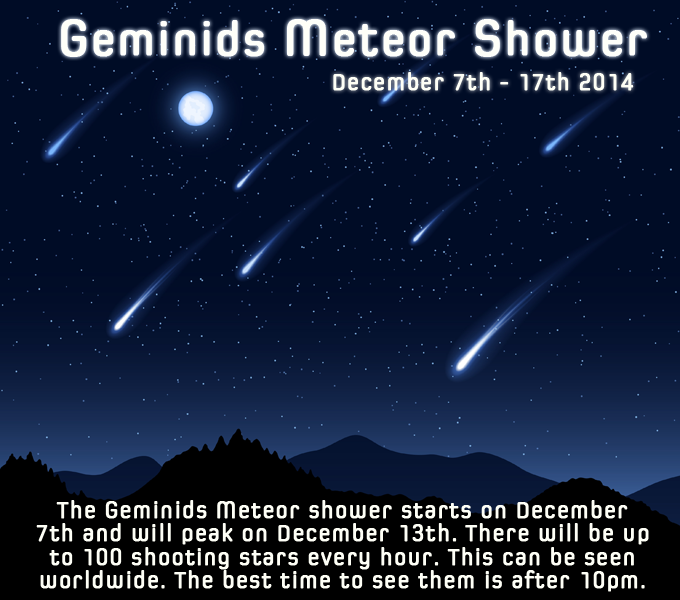 Geminids Meteor Shower

December 7th - 17th 2014

The Geminids Meteor shower starts on December 7th and will peak on December 13th. There will be up to 100 shooting stars every hour. This can be seen worldwide. The best time to see them is after 10pm.